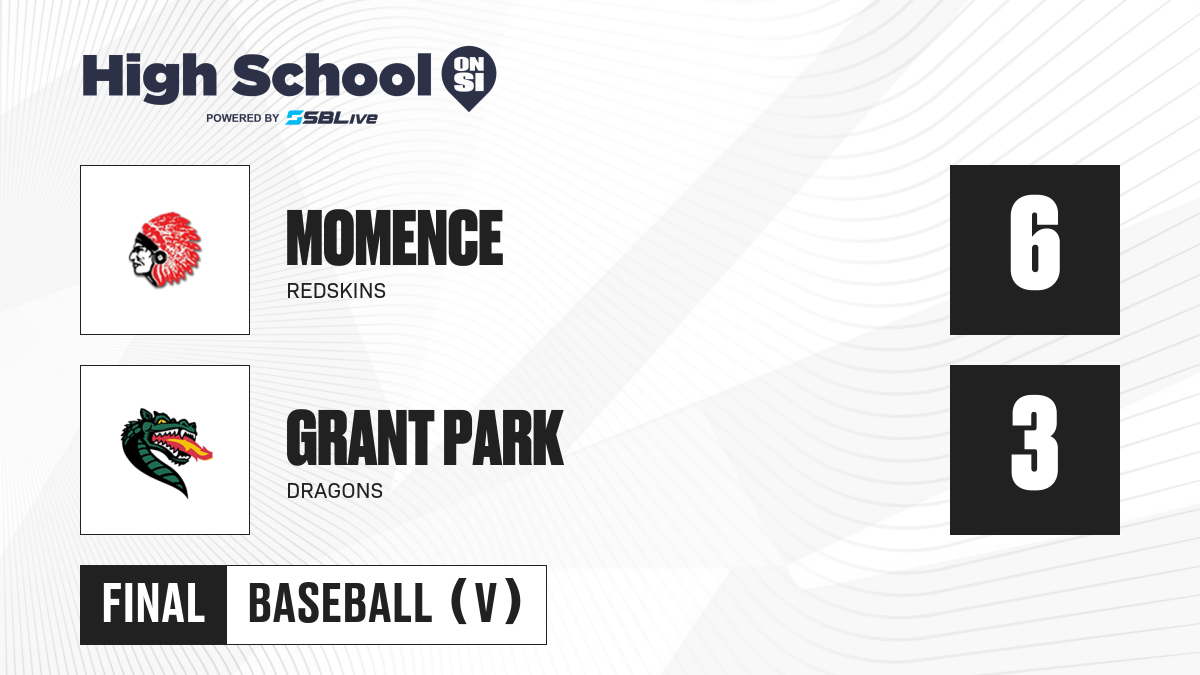 High School ON SI
POWERED BY SBLive

MOMENCE
REDSKINS

6

GRANT PARK
DRAGONS

3

FINAL BASEBALL (V)